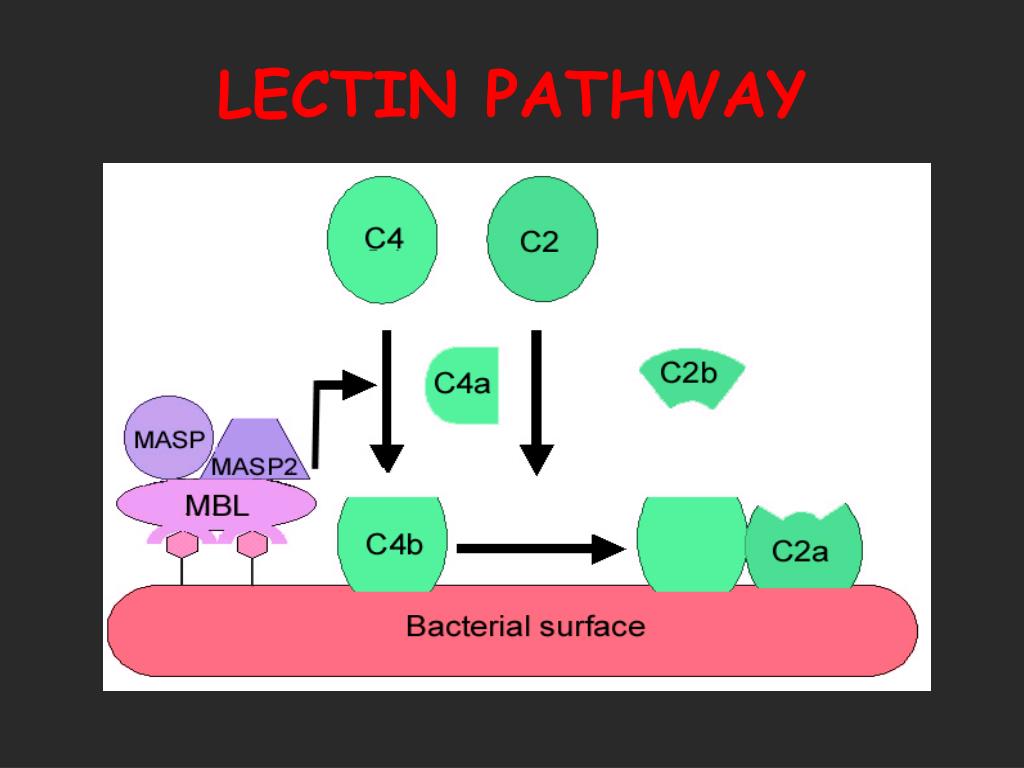 LECTIN PATHWAY

C4

C2

C4a

C2b

MASP

MASP2

MBL

C4b

C2a

Bacterial surface